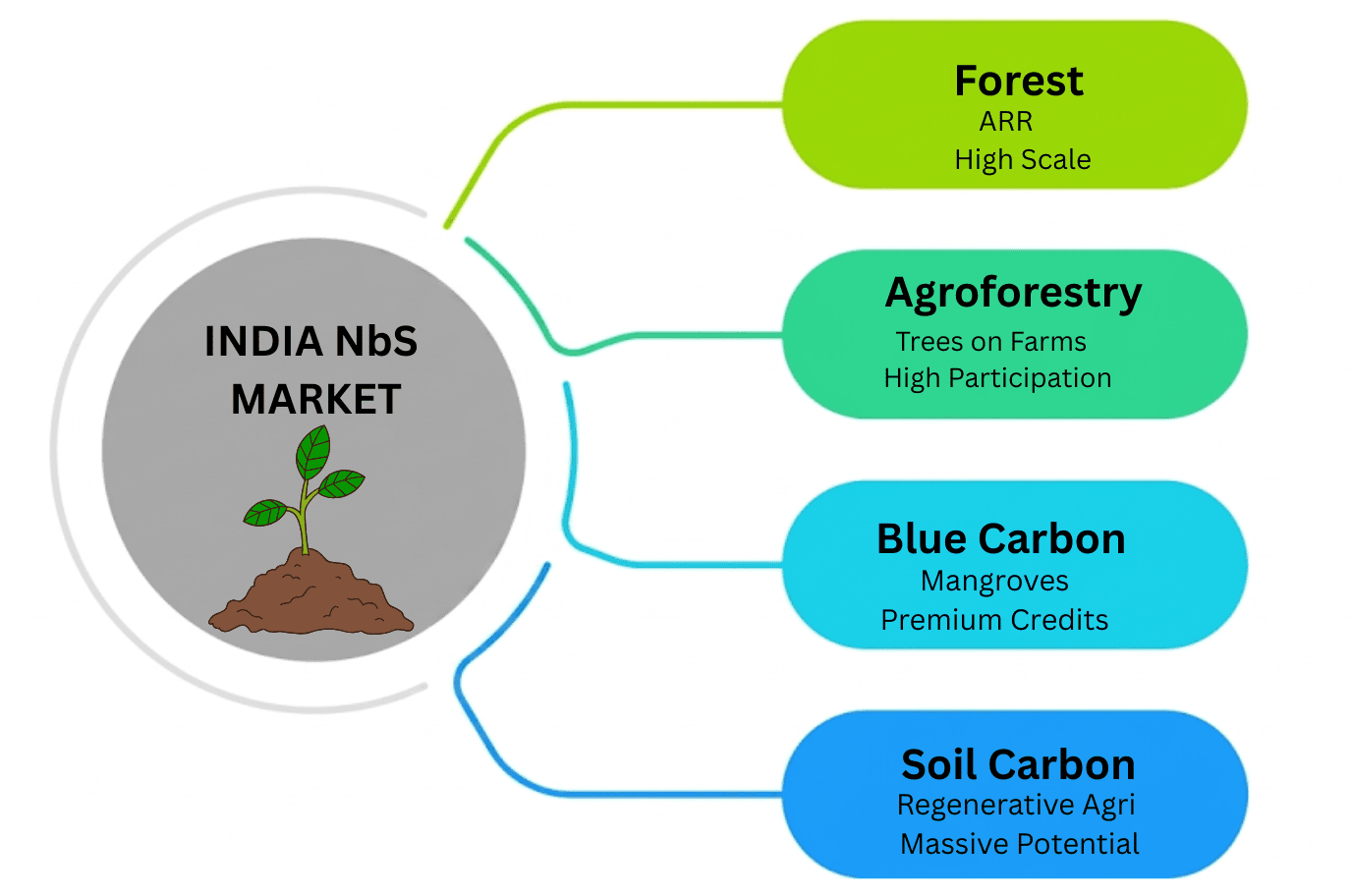 INDIA NbS MARKET

Forest
ARR
High Scale

Agroforestry
Trees on Farms
High Participation

Blue Carbon
Mangroves
Premium Credits

Soil Carbon
Regenerative Agri
Massive Potential